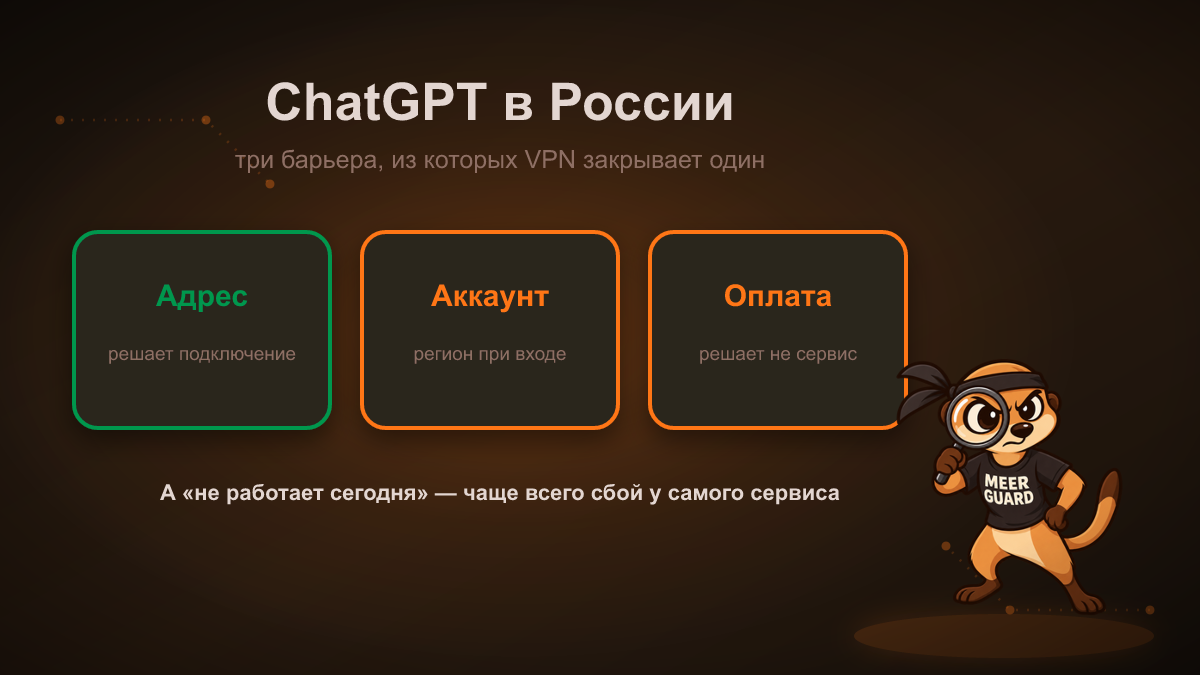 ChatGPT в России

три барьера, из которых VPN закрывает один

Адрес

решает подключение

Аккаунт

регион при входе

Оплата

решает не сервис

А «не работает сегодня» — чаще всего сбой у самого сервиса

MEER GUARD